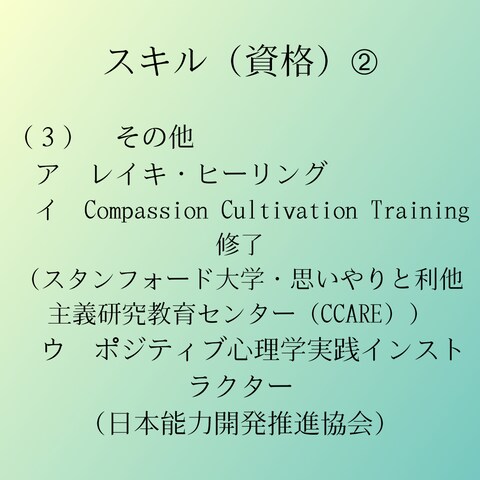 スキル（資格）②

（３）　その他
ア　レイキ・ヒーリング
イ　Compassion Cultivation Training 修了
（スタンフォード大学・思いやりと利他主義研究教育センター（CCARE））
ウ　ポジティブ心理学実践インストラクター
（日本能力開発推進協会）